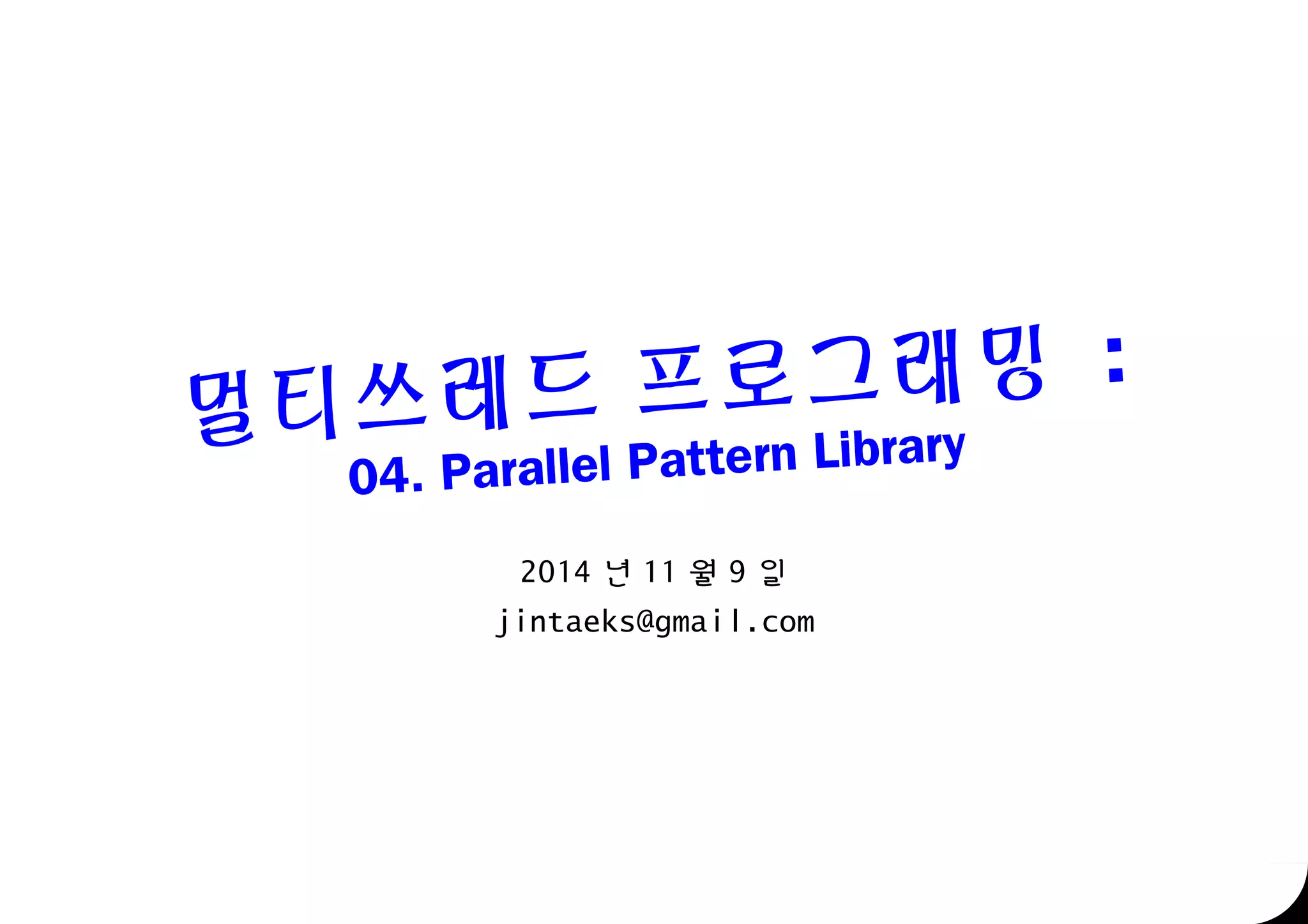 멀티쓰레드 프로그래밍 :
04. Parallel Pattern Library

2014 년 11 월 9 일
jintaeks@gmail.com